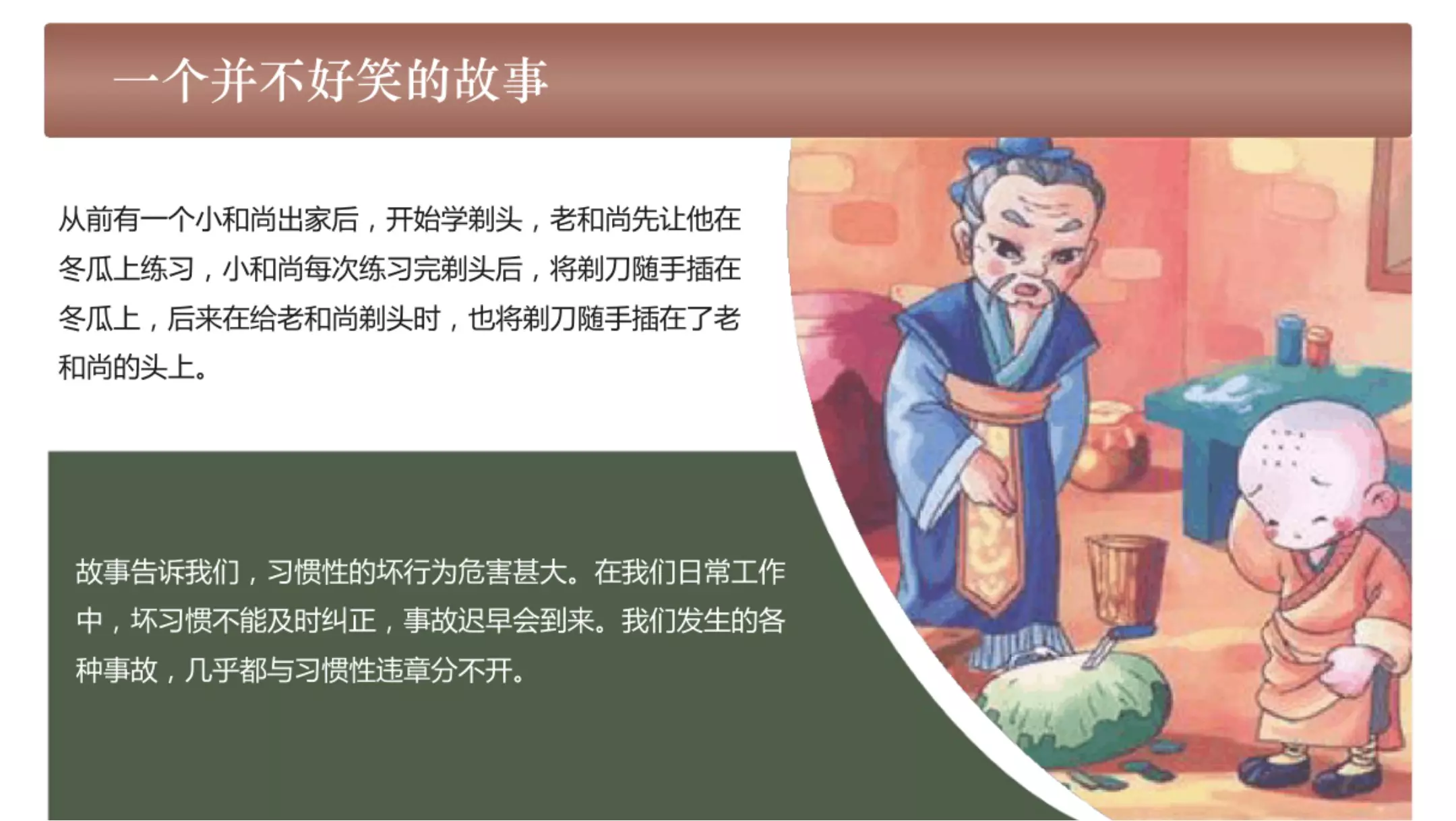 一个并不好笑的故事

从前有一个小和尚出家后，开始学剃头，老和尚先让他在冬瓜上练习，小和尚每次练习完剃头后，将剃刀随手插在冬瓜上，后来在给老和尚剃头时，也将剃刀随手插在了老和尚的头上。

故事告诉我们，习惯性的坏行为危害甚大。在我们日常工作中，坏习惯不能及时纠正，事故迟早会到来。我们发生的各种事故，几乎都与习惯性违章分不开。